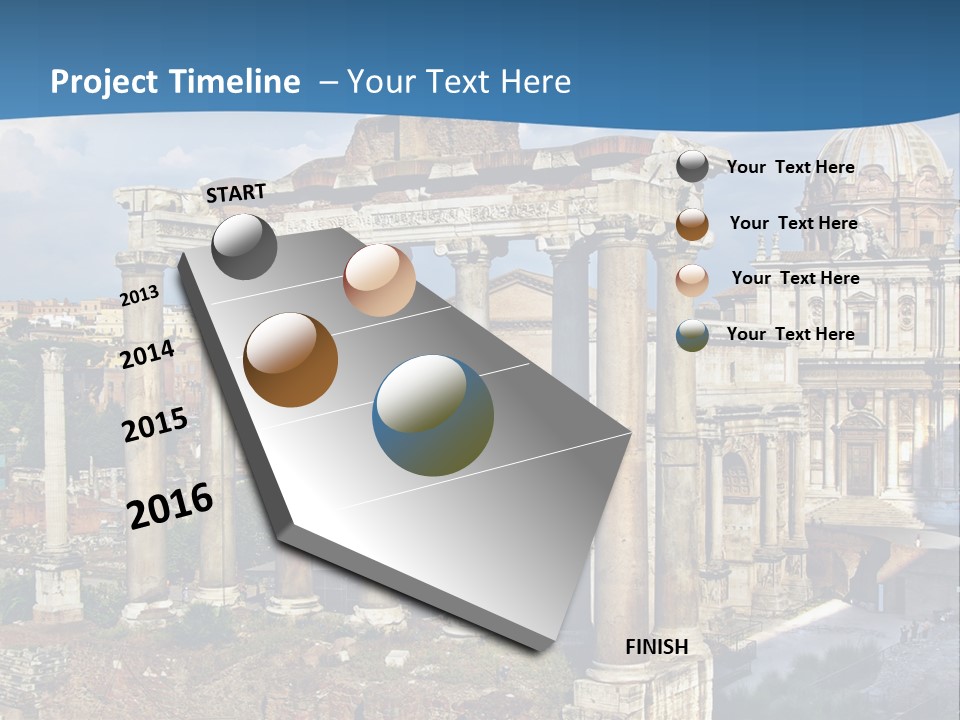 Project Timeline – Your Text Here

START

2013

2014

2015

2016

FINISH

Your Text Here

Your Text Here

Your Text Here

Your Text Here